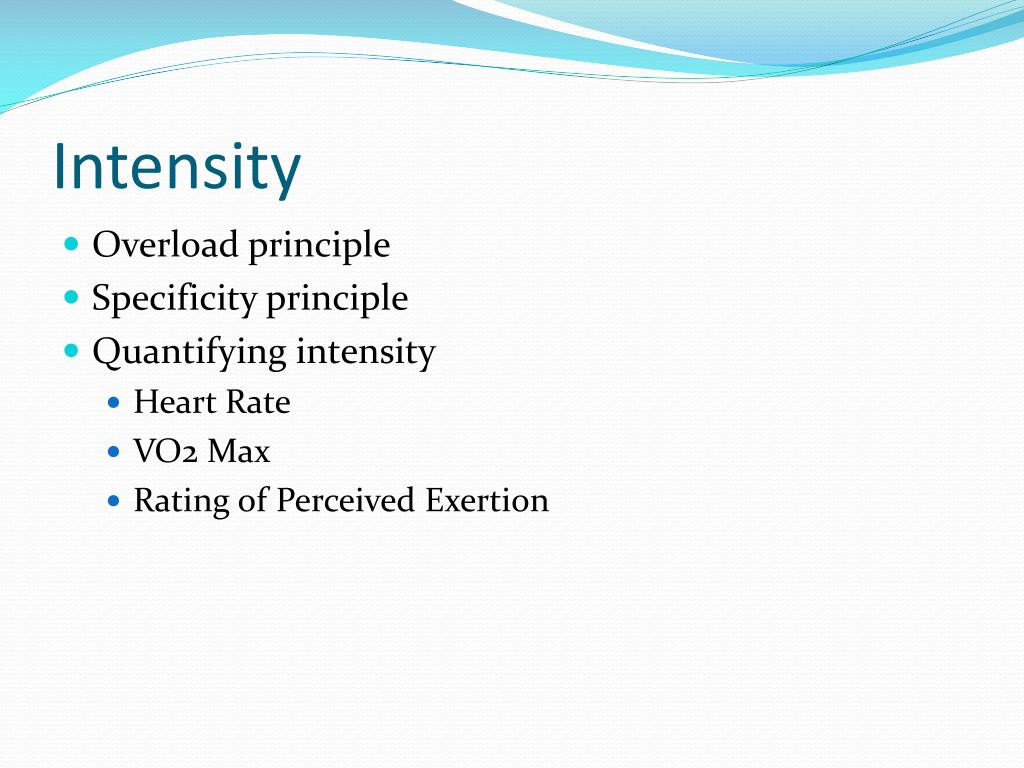 Intensity

- Overload principle
- Specificity principle
- Quantifying intensity
  - Heart Rate
  - VO2 Max
  - Rating of Perceived Exertion